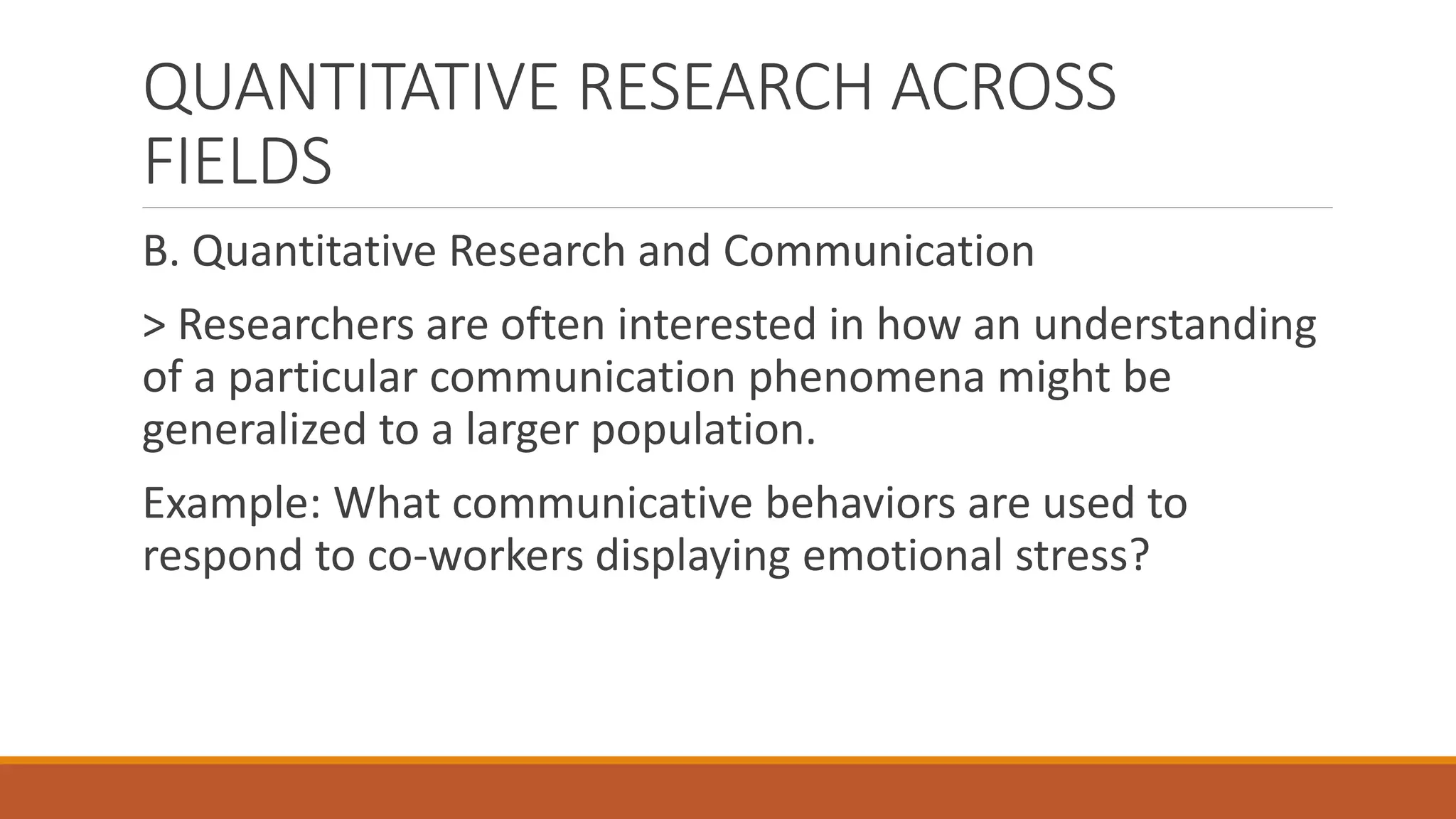 QUANTITATIVE RESEARCH ACROSS FIELDS

B. Quantitative Research and Communication

> Researchers are often interested in how an understanding of a particular communication phenomena might be generalized to a larger population.

Example: What communicative behaviors are used to respond to co-workers displaying emotional stress?